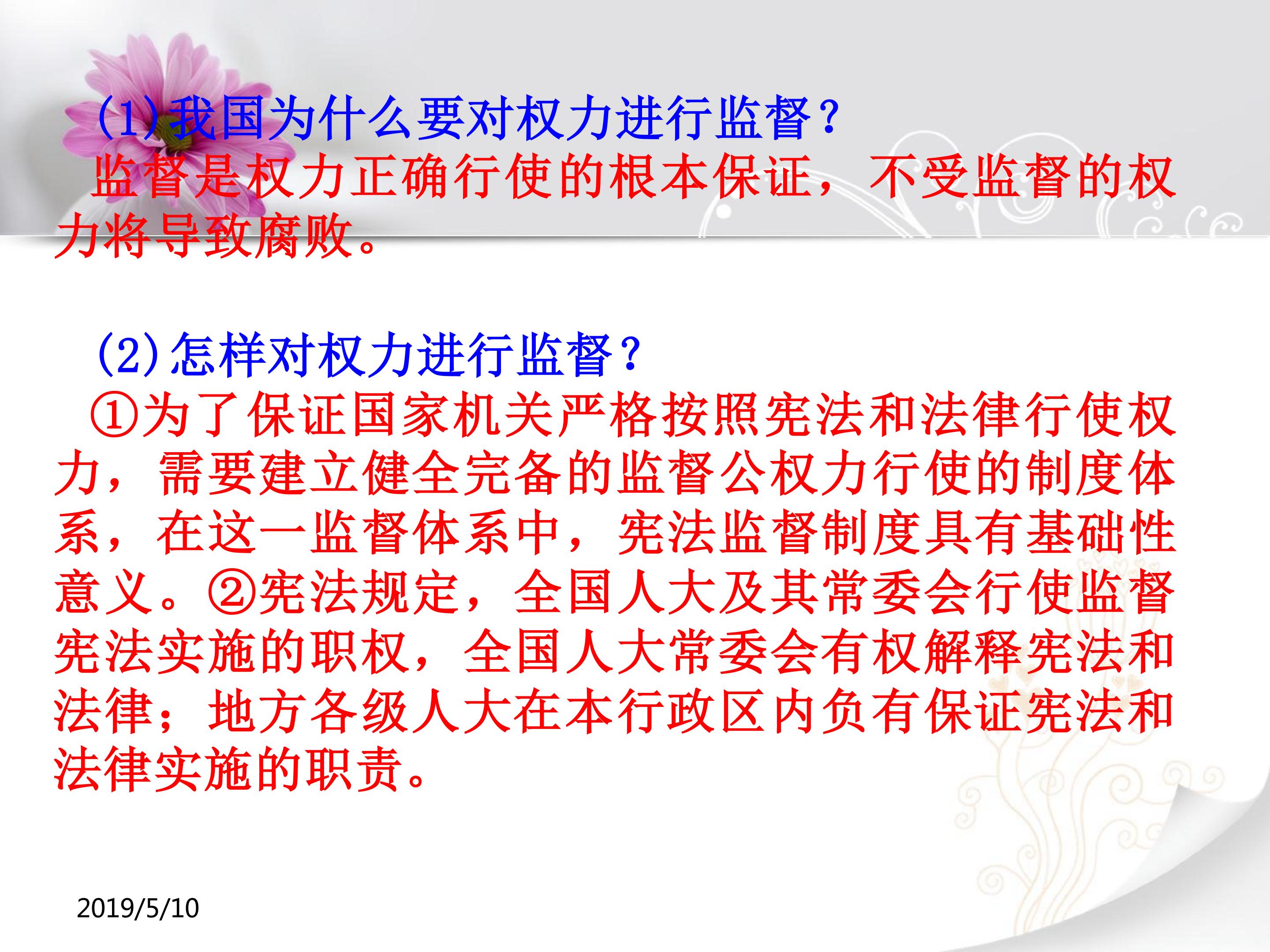 (1)我国为什么要对权力进行监督？
监督是权力正确行使的根本保证，不受监督的权力将导致腐败。

(2)怎样对权力进行监督？
①为了保证国家机关严格按照宪法和法律行使权力，需要建立健全完备的监督公权力行使的制度体系，在这一监督体系中，宪法监督制度具有基础性意义。②宪法规定，全国人大及其常委会行使监督宪法实施的职权，全国人大常委会有权解释宪法和法律；地方各级人大在本行政区内负有保证宪法和法律实施的职责。

2019/5/10